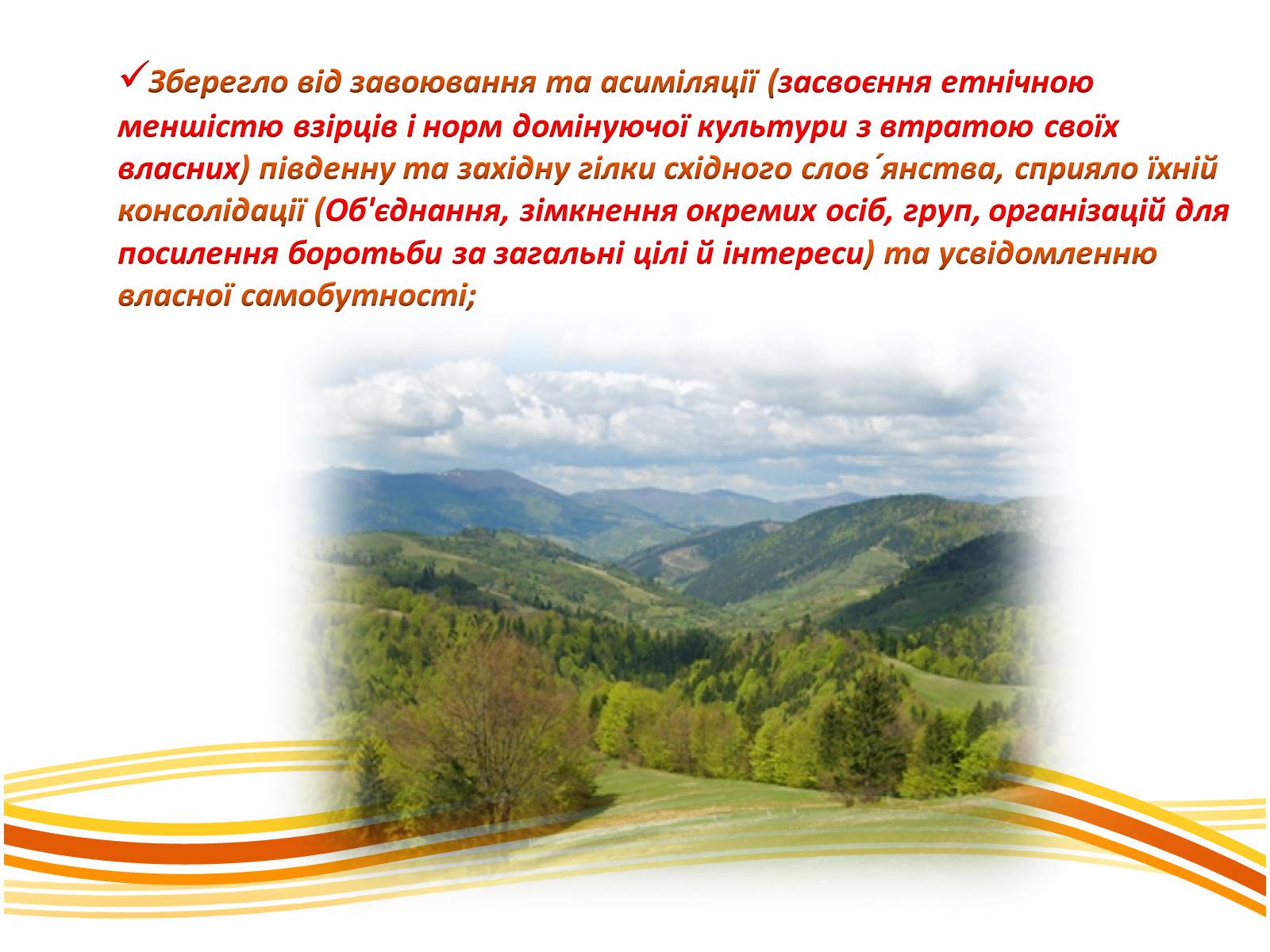 ✓Зберегло від завоювання та асиміляції (засвоєння етнічною меншістю взірців і норм домінуючої культури з втратою своїх власних) південну та західну гілки східного слов´янства, сприяло їхній консолідації (Об'єднання, зімкнення окремих осіб, груп, організацій для посилення боротьби за загальні цілі й інтереси) та усвідомленню власної самобутності;